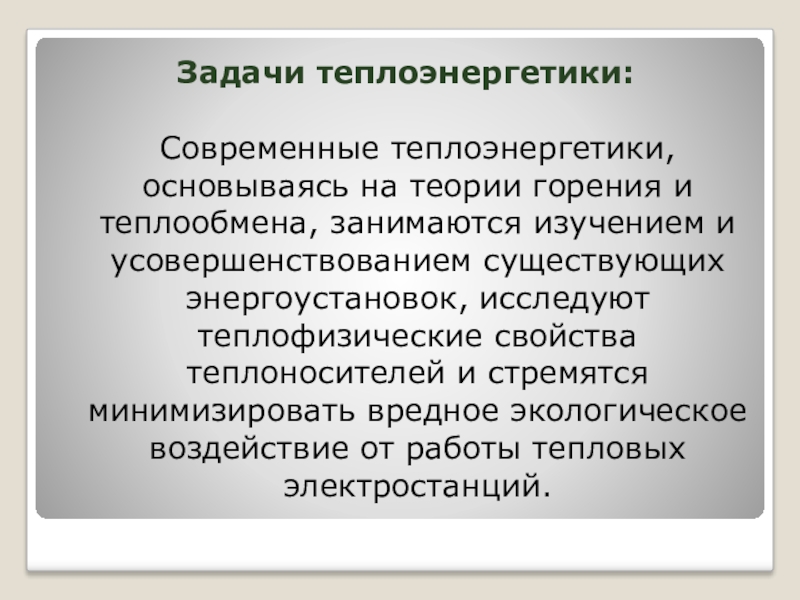 Задачи теплоэнергетики:

Современные теплоэнергетики, основываясь на теории горения и теплообмена, занимаются изучением и усовершенствованием существующих энергоустановок, исследуют теплофизические свойства теплоносителей и стремятся минимизировать вредное экологическое воздействие от работы тепловых электростанций.